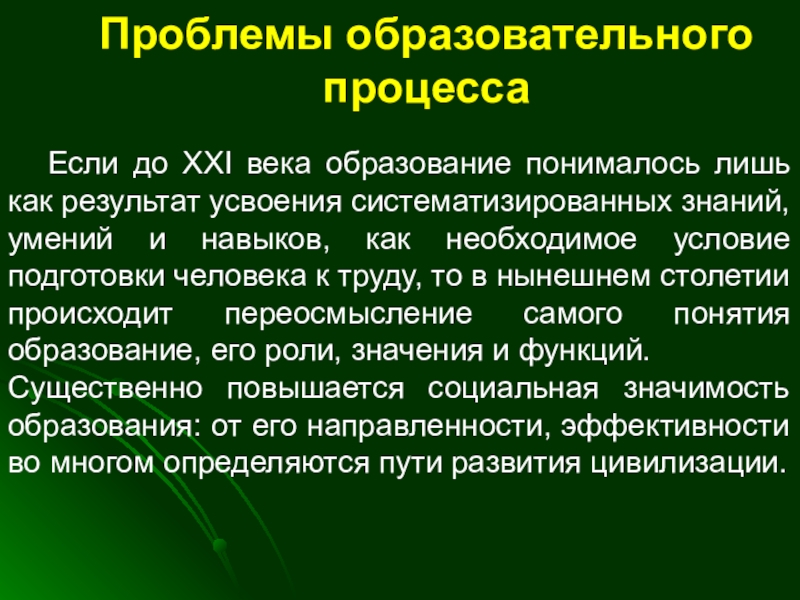 Проблемы образовательного процесса

Если до XXI века образование понималось лишь как результат усвоения систематизированных знаний, умений и навыков, как необходимое условие подготовки человека к труду, то в нынешнем столетии происходит переосмысление самого понятия образование, его роли, значения и функций.
Существенно повышается социальная значимость образования: от его направленности, эффективности во многом определяются пути развития цивилизации.